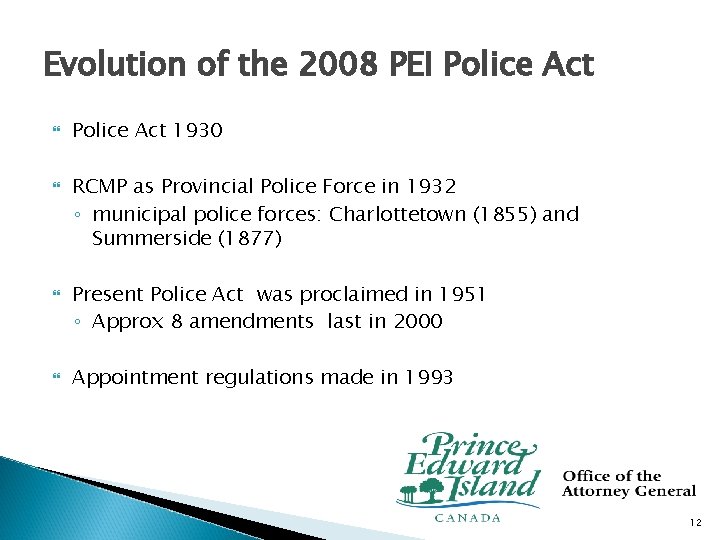 Evolution of the 2008 PEI Police Act

Police Act 1930

RCMP as Provincial Police Force in 1932
◦ municipal police forces: Charlottetown (1855) and Summerside (1877)

Present Police Act was proclaimed in 1951
◦ Approx 8 amendments last in 2000

Appointment regulations made in 1993

Prince Edward Island
CANADA

Office of the Attorney General

12